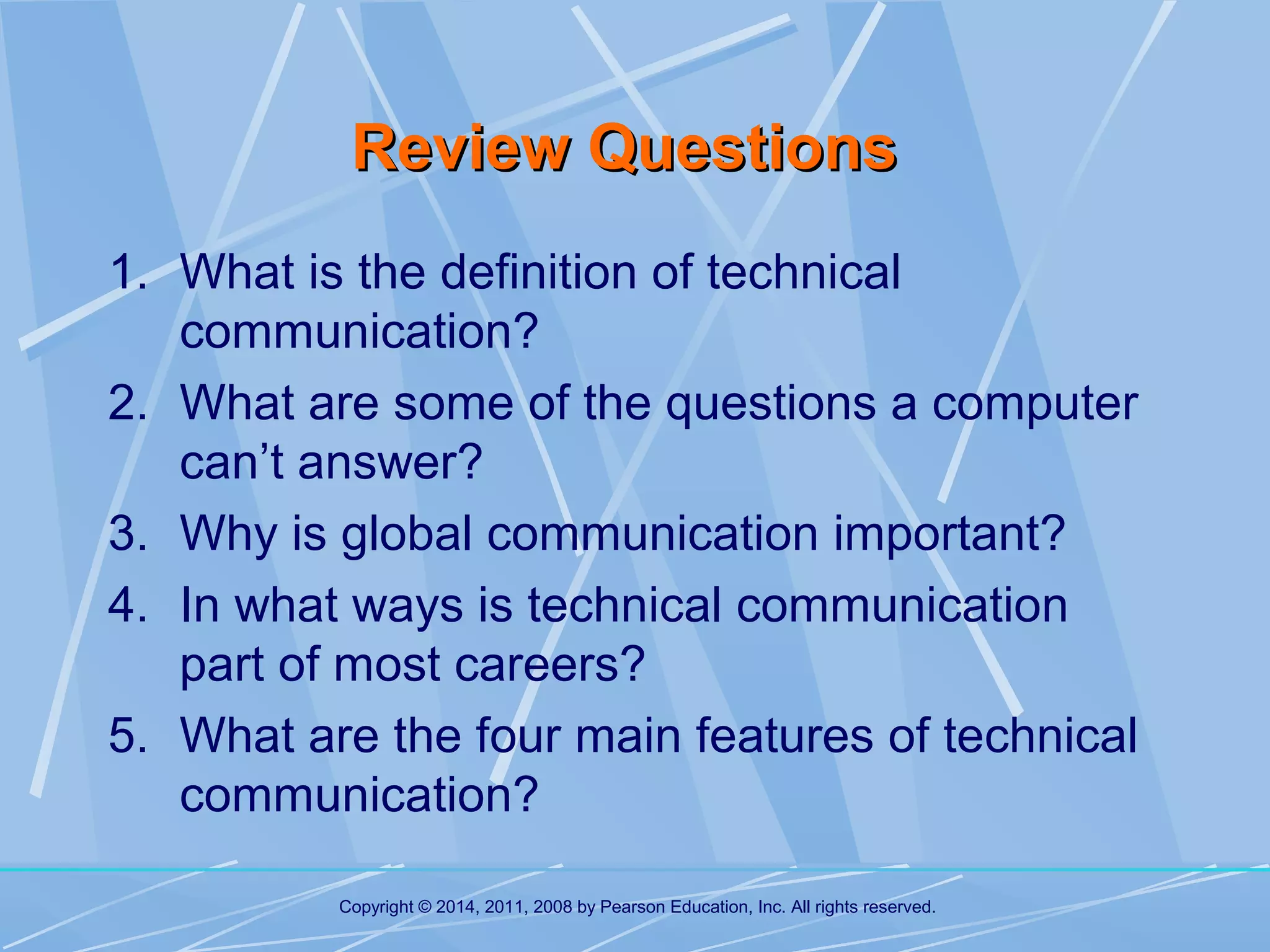 Review Questions

1. What is the definition of technical communication?
2. What are some of the questions a computer can’t answer?
3. Why is global communication important?
4. In what ways is technical communication part of most careers?
5. What are the four main features of technical communication?

Copyright © 2014, 2011, 2008 by Pearson Education, Inc. All rights reserved.